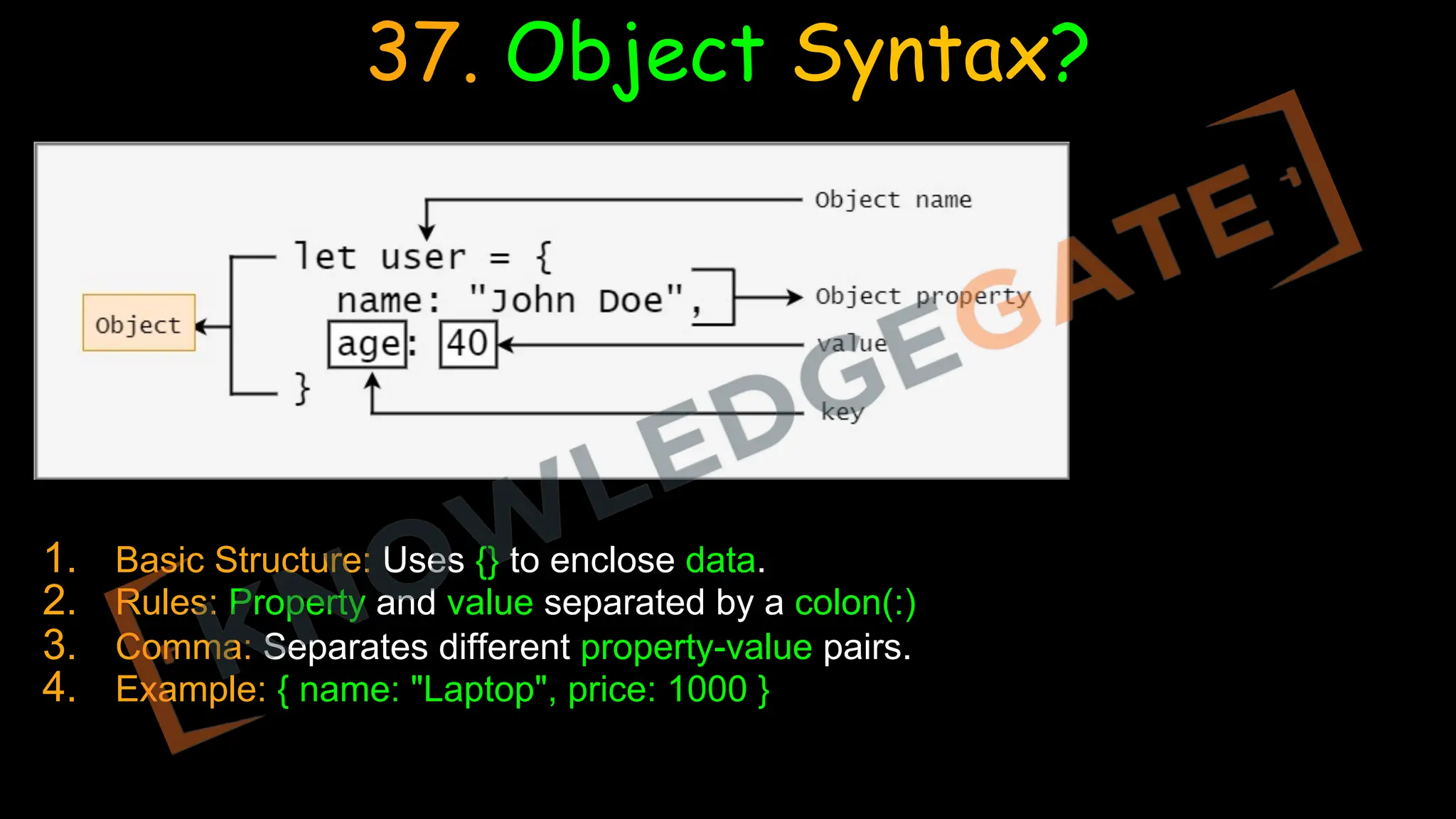 37. Object Syntax?

Object name

let user = {
  name: "John Doe",
  age: 40
}

Object

Object property

value

key

KNOWLEDGEGATE

1. Basic Structure: Uses {} to enclose data.
2. Rules: Property and value separated by a colon(:)
3. Comma: Separates different property-value pairs.
4. Example: { name: "Laptop", price: 1000 }